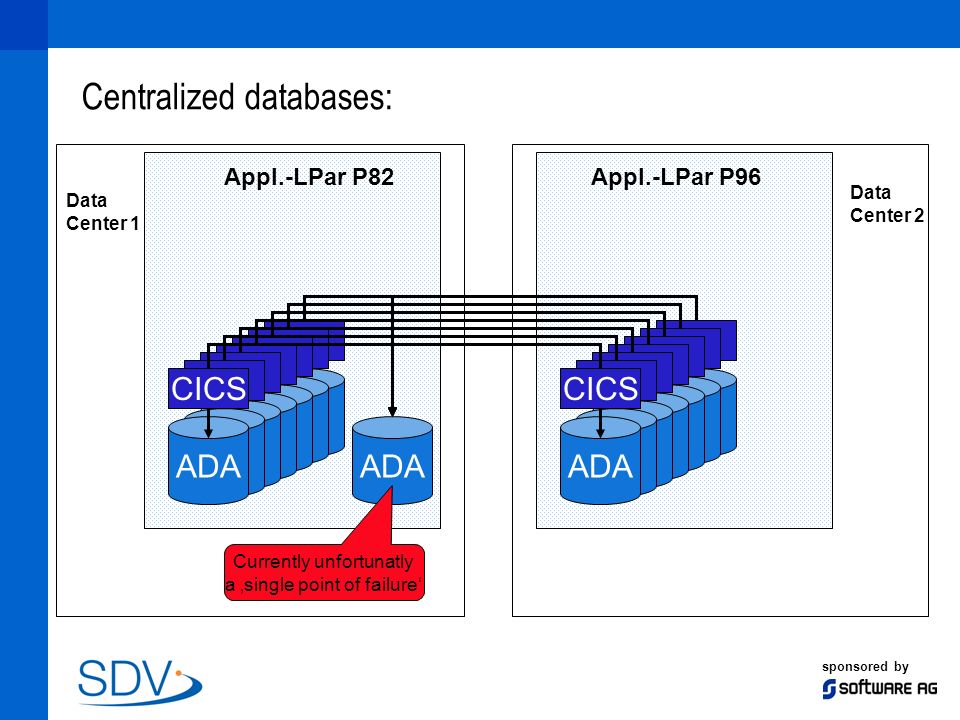 Centralized databases:

Data Center 1

Appl.-LPar P82

CICS

ADA

ADA

Currently unfortunatly a ‚single point of failure'

Appl.-LPar P96

Data Center 2

CICS

ADA

SDV

sponsored by

SOFTWARE AG